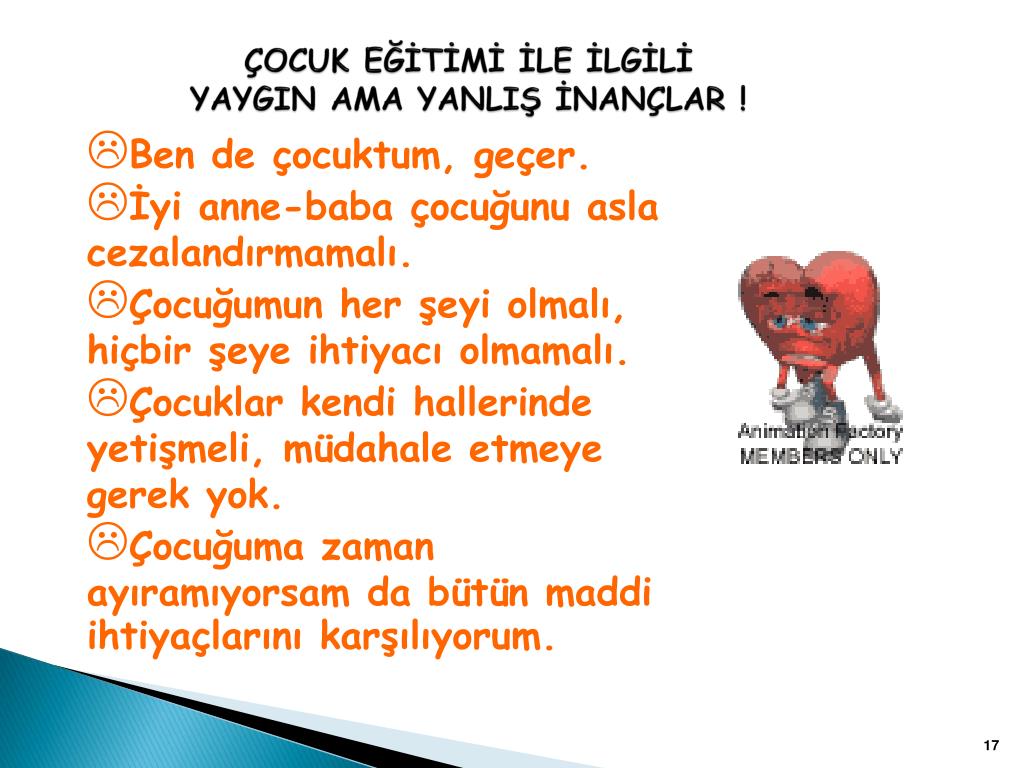 ÇOCUK EĞİTİMİ İLE İLGİLİ YAYGIN AMA YANLIŞ İNANÇLAR !

☹Ben de çocuktum, geçer.

☹İyi anne-baba çocuğunu asla cezalandırmamalı.

☹Çocuğumun her şeyi olmalı, hiçbir şeye ihtiyacı olmamalı.

☹Çocuklar kendi hallerinde yetişmeli, müdahale etmeye gerek yok.

☹Çocuğuma zaman ayıramıyorsam da bütün maddi ihtiyaçlarını karşılıyorum.

Animation Factory
MEMBERS ONLY

17